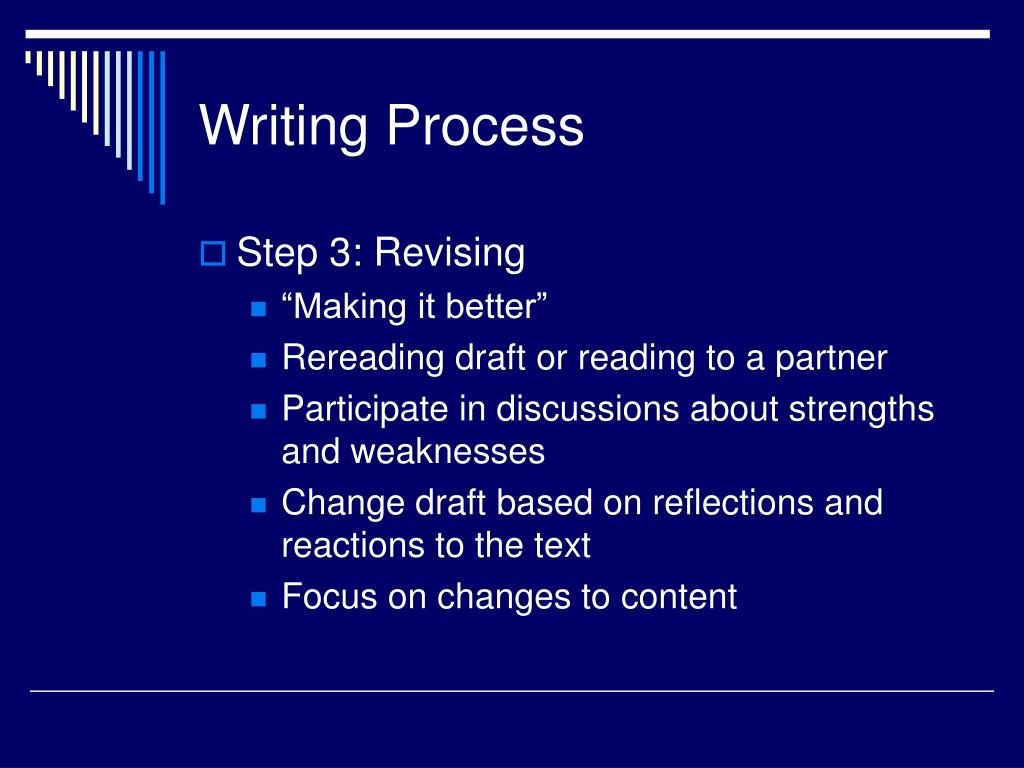 Writing Process

Step 3: Revising

“Making it better”

Rereading draft or reading to a partner

Participate in discussions about strengths and weaknesses

Change draft based on reflections and reactions to the text

Focus on changes to content